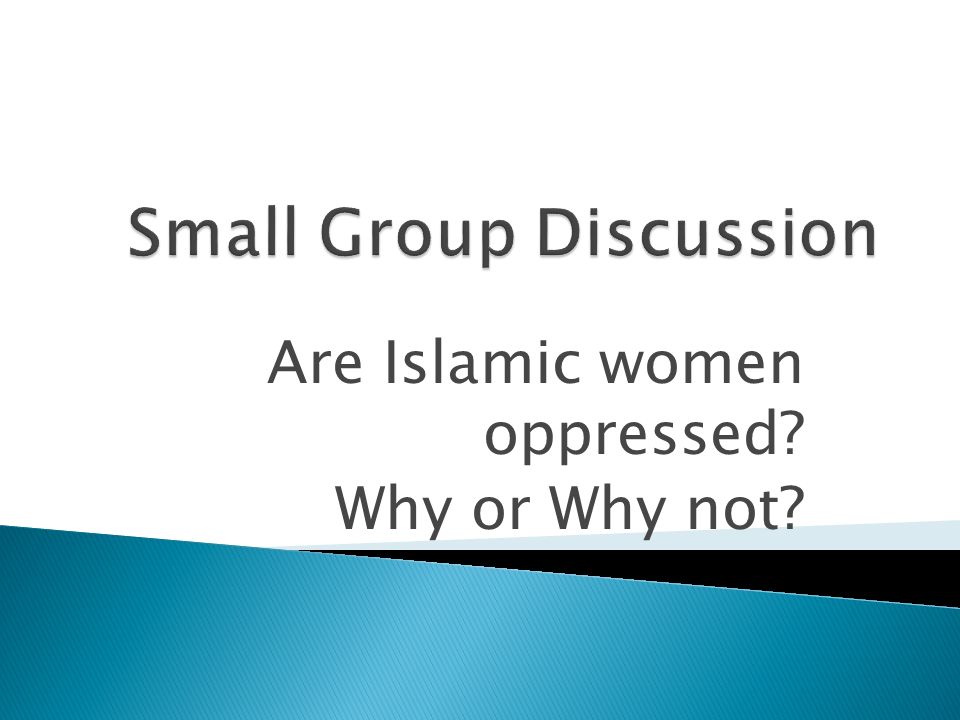 Small Group Discussion

Are Islamic women oppressed?
Why or Why not?